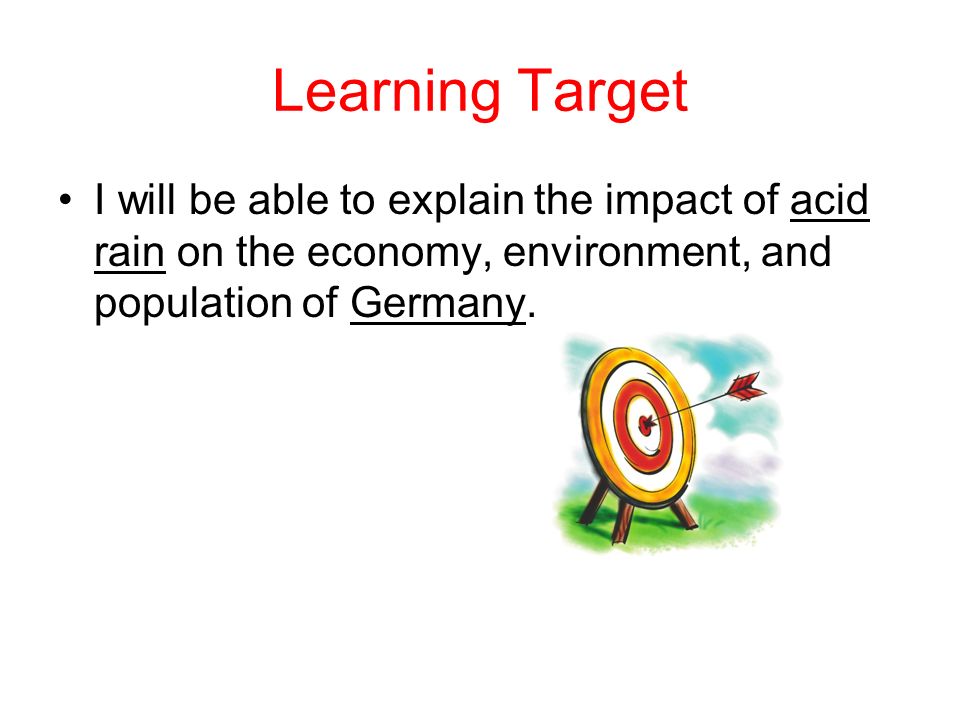 Learning Target

• I will be able to explain the impact of acid rain on the economy, environment, and population of Germany.